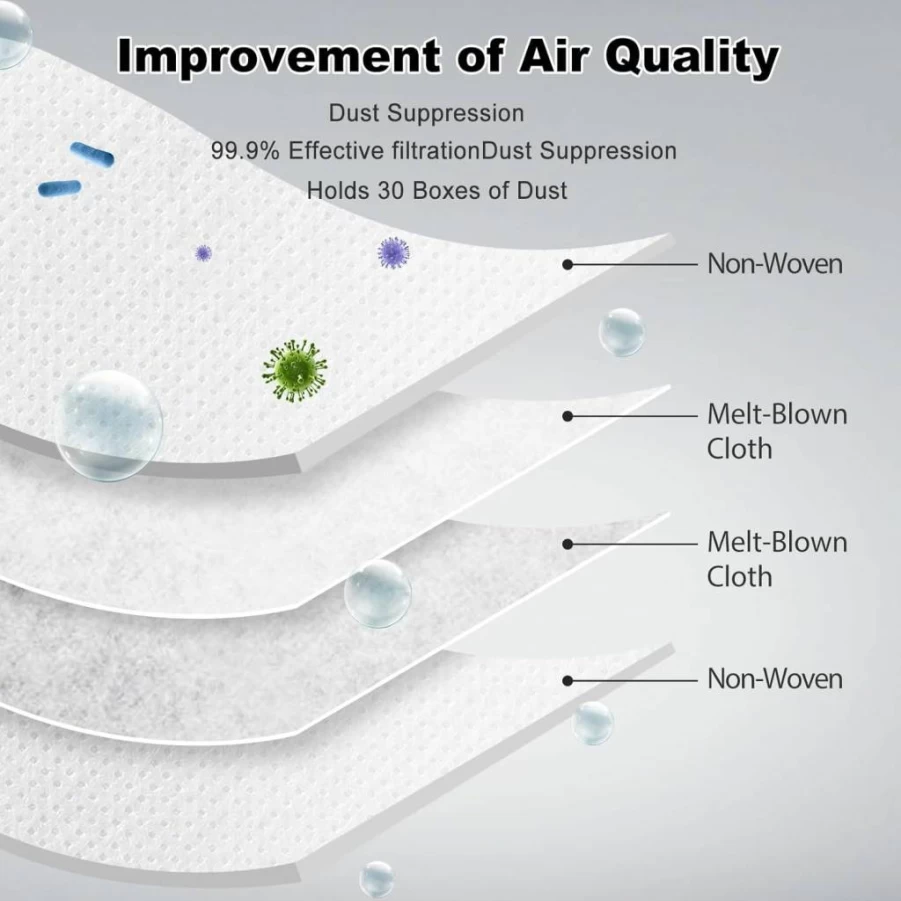 Improvement of Air Quality

Dust Suppression
99.9% Effective filtrationDust Suppression
Holds 30 Boxes of Dust

Non-Woven

Melt-Blown Cloth

Melt-Blown Cloth

Non-Woven